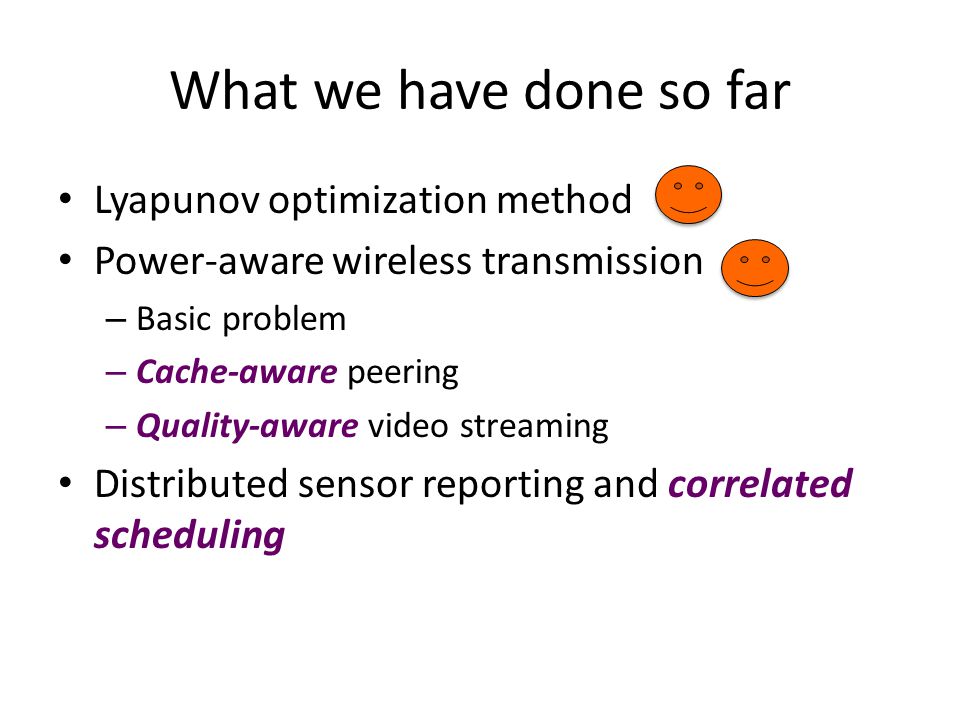 What we have done so far

• Lyapunov optimization method
• Power-aware wireless transmission
  – Basic problem
  – Cache-aware peering
  – Quality-aware video streaming
• Distributed sensor reporting and correlated scheduling